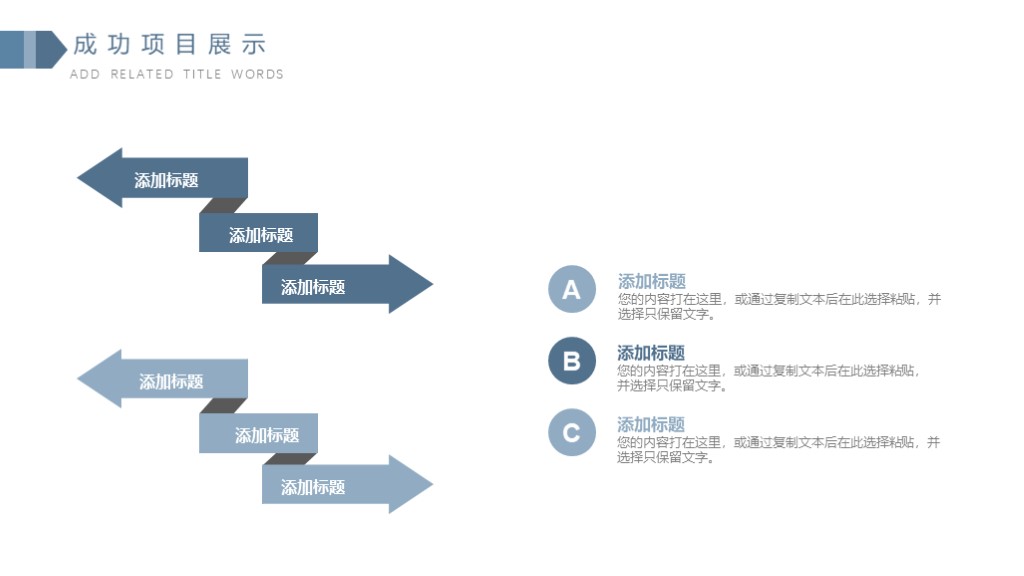 成功项目展示
ADD RELATED TITLE WORDS

添加标题
添加标题
添加标题

添加标题
添加标题
添加标题

A
添加标题
您的内容打在这里，或通过复制文本后在此选择粘贴，并选择只保留文字。

B
添加标题
您的内容打在这里，或通过复制文本后在此选择粘贴，并选择只保留文字。

C
添加标题
您的内容打在这里，或通过复制文本后在此选择粘贴，并选择只保留文字。